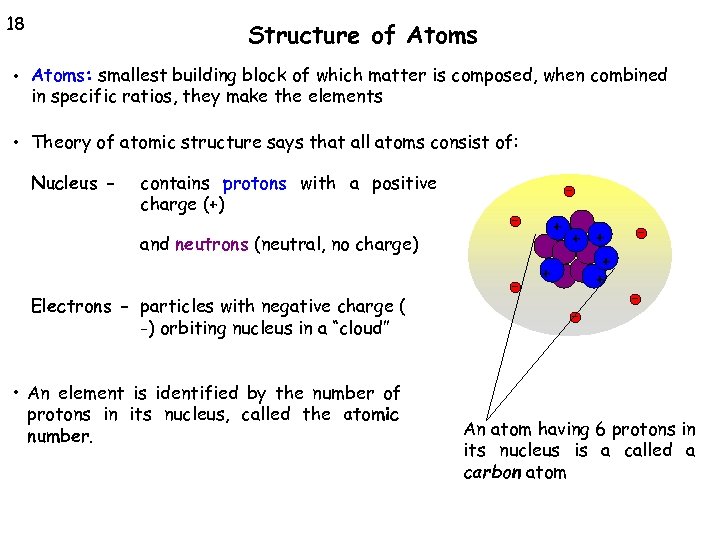 18

Structure of Atoms

• Atoms: smallest building block of which matter is composed, when combined in specific ratios, they make the elements

• Theory of atomic structure says that all atoms consist of:

Nucleus - contains protons with a positive charge (+)

and neutrons (neutral, no charge)

Electrons - particles with negative charge ( -) orbiting nucleus in a "cloud"

• An element is identified by the number of protons in its nucleus, called the atomic number.

+ + + + + +

An atom having 6 protons in its nucleus is a called a carbon atom